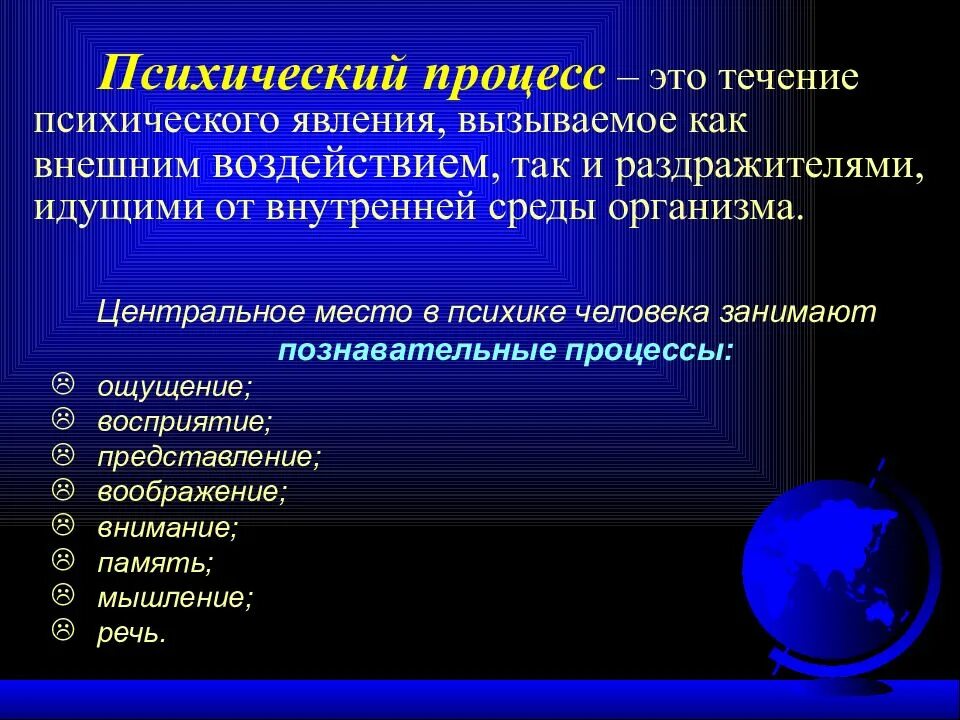 Психический процесс – это течение психического явления, вызываемое как внешним воздействием, так и раздражителями, идущими от внутренней среды организма.

Центральное место в психике человека занимают познавательные процессы:

☹ ощущение;
☹ восприятие;
☹ представление;
☹ воображение;
☹ внимание;
☹ память;
☹ мышление;
☹ речь.